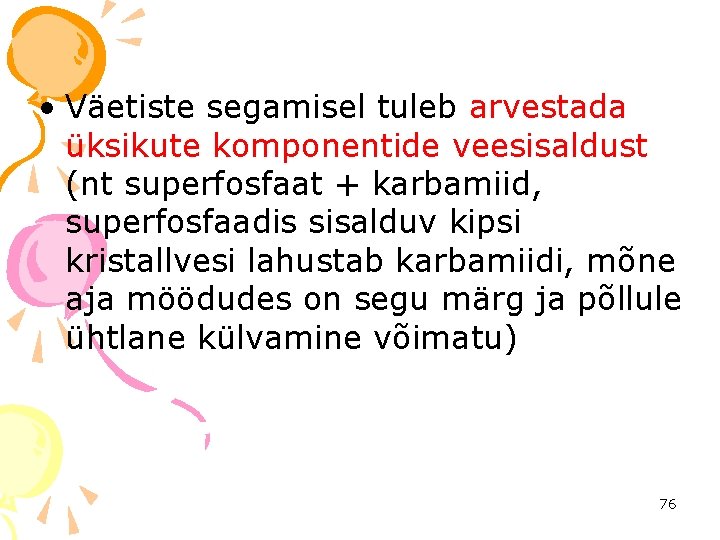 • Väetiste segamisel tuleb arvestada üksikute komponentide veesisaldust (nt superfosfaat + karbamiid, superfosfaadis sisalduv kipsi kristallvesi lahustab karbamiidi, mõne aja möödudes on segu märg ja põllule ühtlane külvamine võimatu)

76